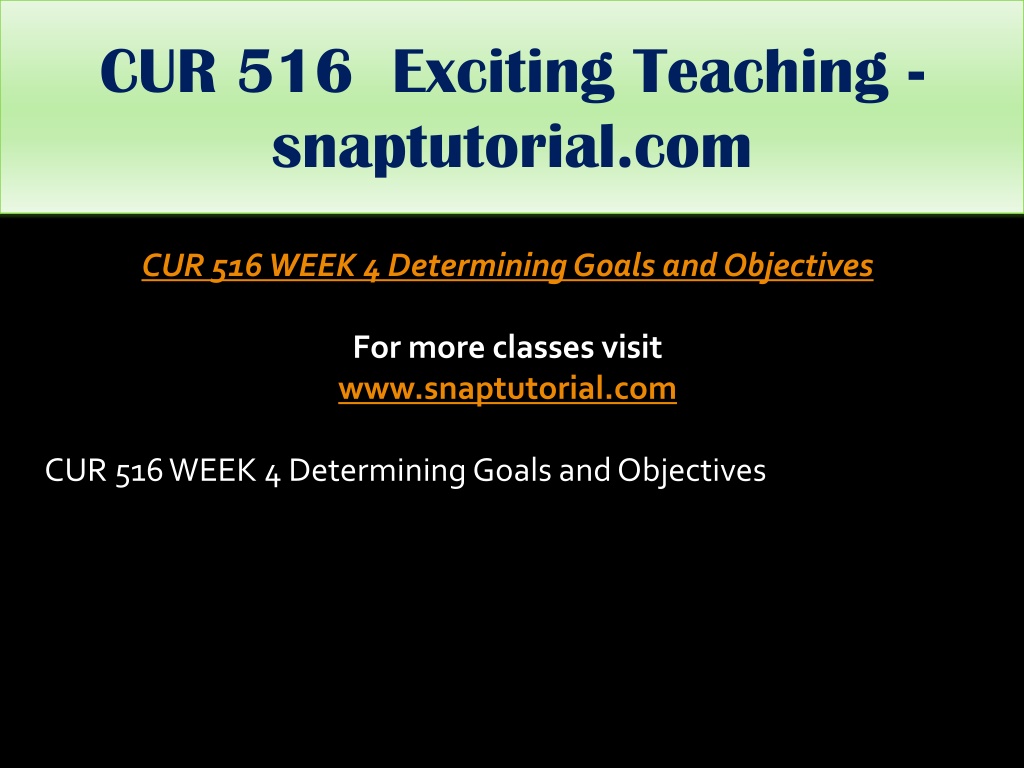 CUR 516 Exciting Teaching - snaptutorial.com

CUR 516 WEEK 4 Determining Goals and Objectives

For more classes visit
www.snaptutorial.com

CUR 516 WEEK 4 Determining Goals and Objectives